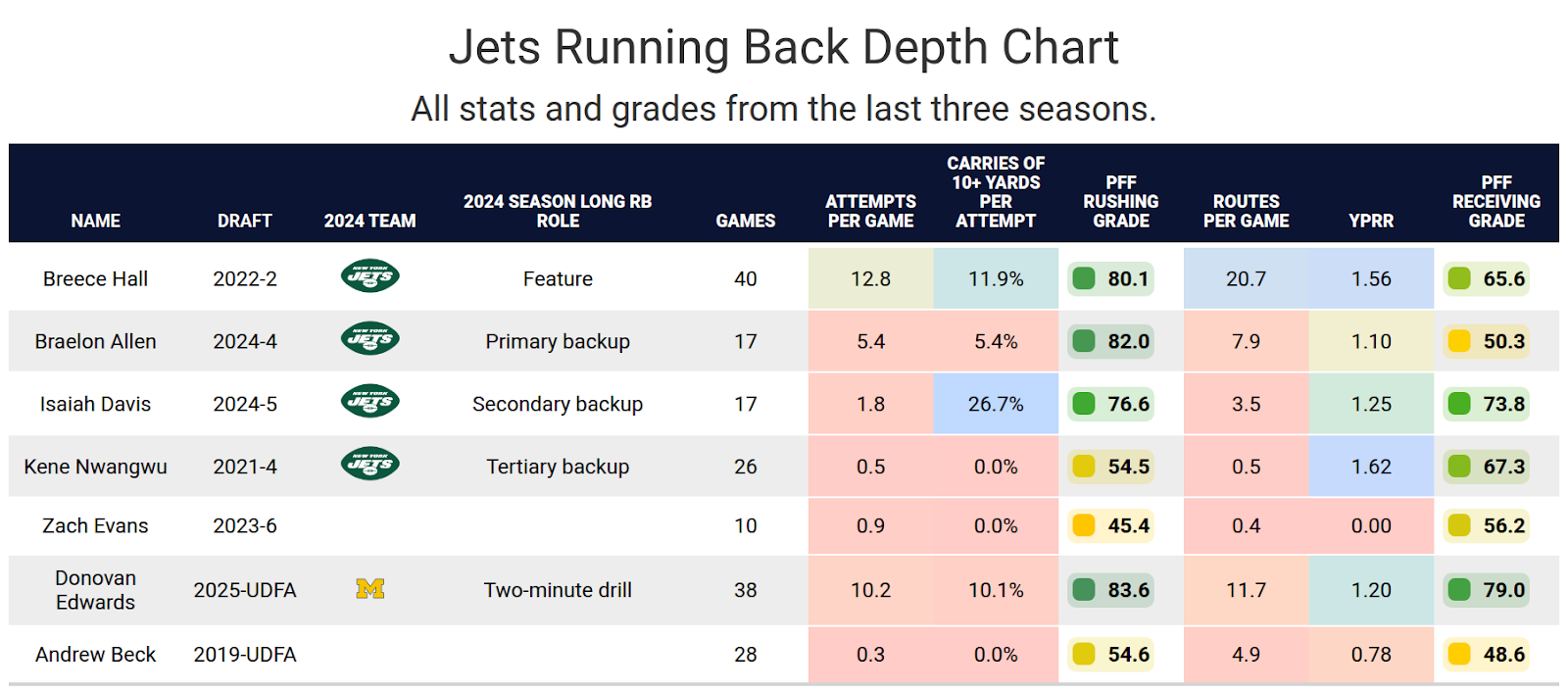 Jets Running Back Depth Chart

All stats and grades from the last three seasons.

| NAME | DRAFT | 2024 TEAM | 2024 SEASON LONG RB ROLE | GAMES | ATTEMPTS PER GAME | CARRIES OF 10+ YARDS PER ATTEMPT | PFF RUSHING GRADE | ROUTES PER GAME | YPRR | PFF RECEIVING GRADE |
|---|---|---|---|---|---|---|---|---|---|---|
| Breece Hall | 2022-2 | NEW YORK JETS | Feature | 40 | 12.8 | 11.9% | 80.1 | 20.7 | 1.56 | 65.6 |
| Braelon Allen | 2024-4 | NEW YORK JETS | Primary backup | 17 | 5.4 | 5.4% | 82.0 | 7.9 | 1.10 | 50.3 |
| Isaiah Davis | 2024-5 | NEW YORK JETS | Secondary backup | 17 | 1.8 | 26.7% | 76.6 | 3.5 | 1.25 | 73.8 |
| Kene Nwangwu | 2021-4 | NEW YORK JETS | Tertiary backup | 26 | 0.5 | 0.0% | 54.5 | 0.5 | 1.62 | 67.3 |
| Zach Evans | 2023-6 | | | 10 | 0.9 | 0.0% | 45.4 | 0.4 | 0.00 | 56.2 |
| Donovan Edwards | 2025-UDFA | M | Two-minute drill | 38 | 10.2 | 10.1% | 83.6 | 11.7 | 1.20 | 79.0 |
| Andrew Beck | 2019-UDFA | | | 28 | 0.3 | 0.0% | 54.6 | 4.9 | 0.78 | 48.6 |